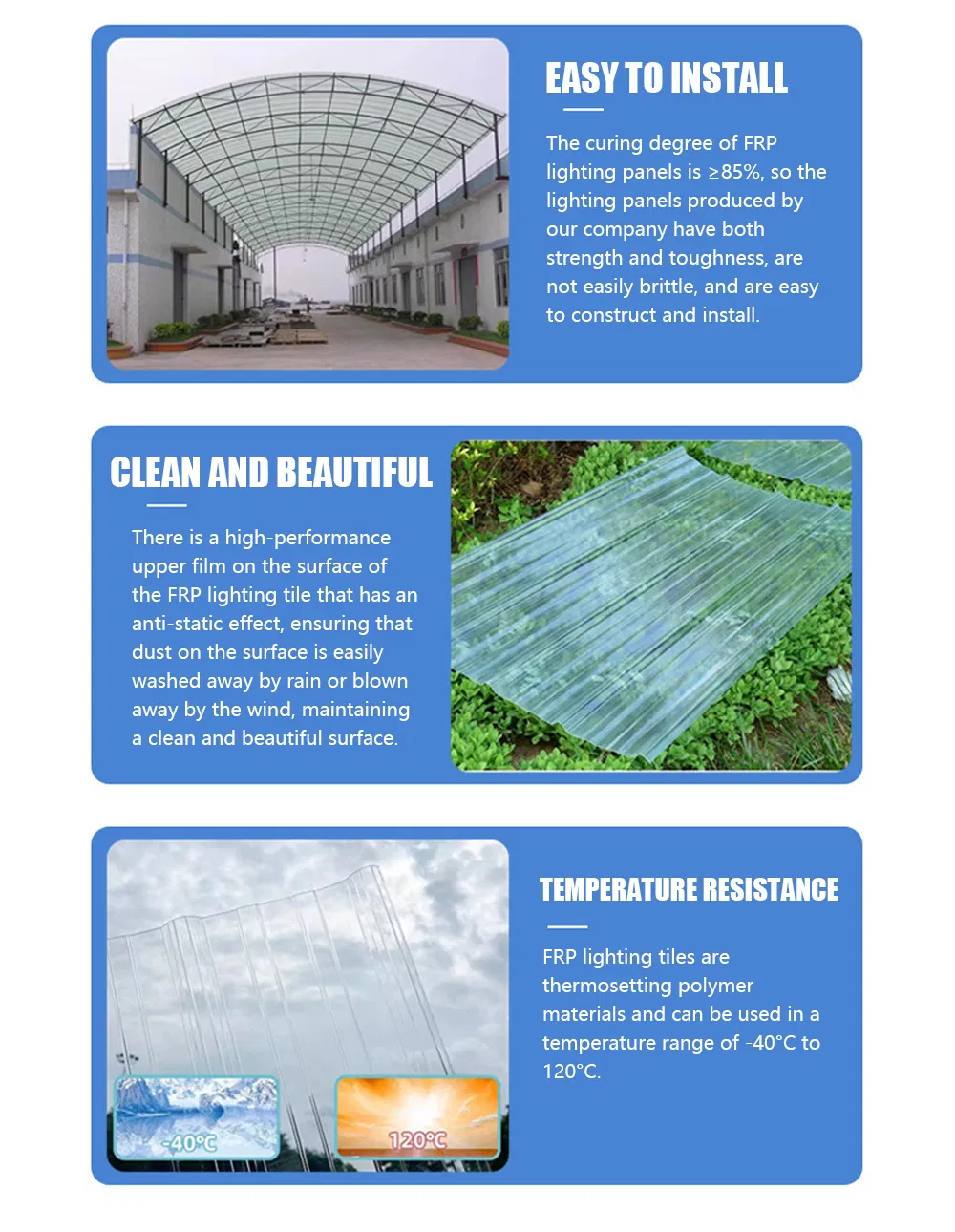 EASY TO INSTALL

The curing degree of FRP lighting panels is ≥85%, so the lighting panels produced by our company have both strength and toughness, are not easily brittle, and are easy to construct and install.

CLEAN AND BEAUTIFUL

There is a high-performance upper film on the surface of the FRP lighting tile that has an anti-static effect, ensuring that dust on the surface is easily washed away by rain or blown away by the wind, maintaining a clean and beautiful surface.

-40°C

120°C

TEMPERATURE RESISTANCE

FRP lighting tiles are thermosetting polymer materials and can be used in a temperature range of -40°C to 120°C.